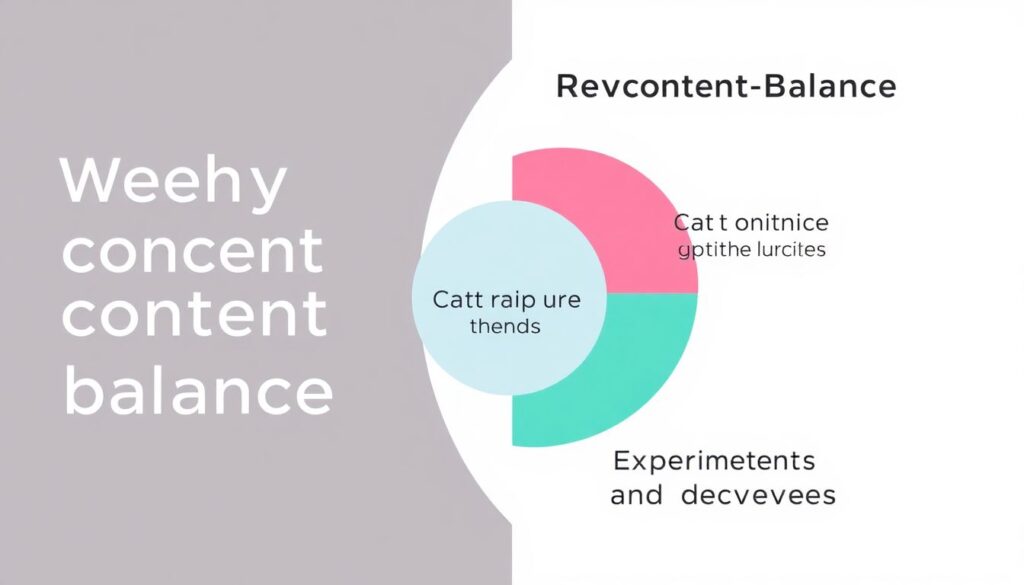 Weehy concent content balance

Revcontent-Balance

Catt raip ure thends

Cat t onitnice gptithe lurcites

Experimetents and decvevees